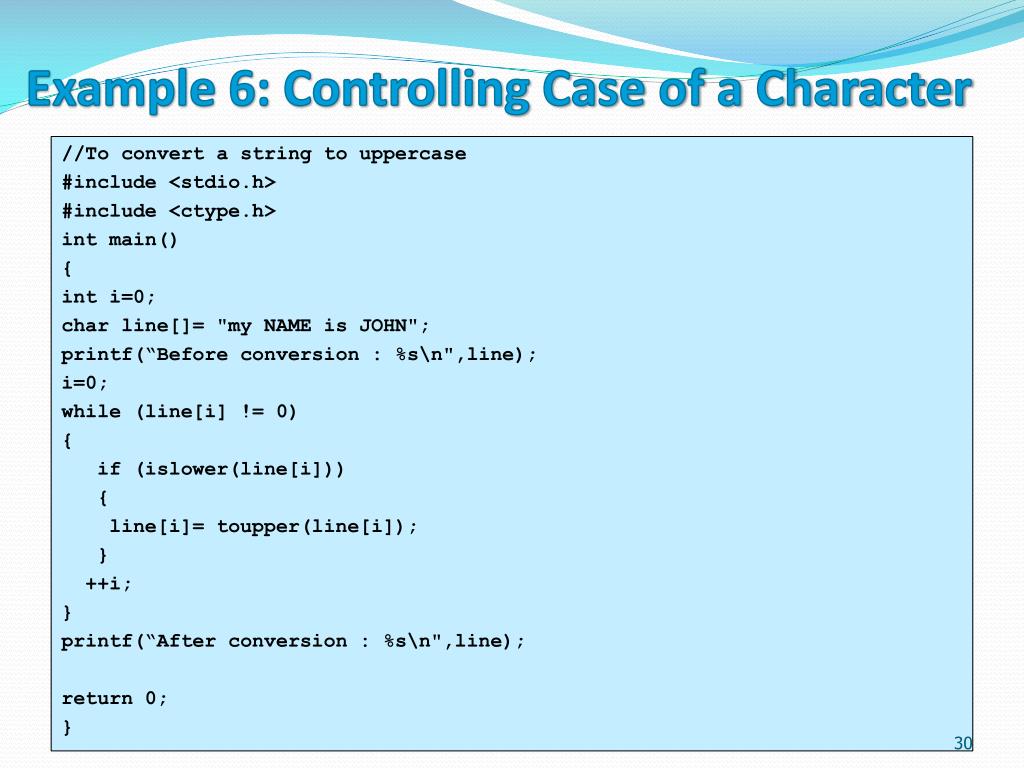 Example 6: Controlling Case of a Character

//To convert a string to uppercase
#include <stdio.h>
#include <ctype.h>
int main()
{
int i=0;
char line[]= "my NAME is JOHN";
printf(“Before conversion : %s\n",line);
i=0;
while (line[i] != 0)
{
   if (islower(line[i]))
   {
    line[i]= toupper(line[i]);
   }
  ++i;
}
printf(“After conversion : %s\n",line);

return 0;
}

30